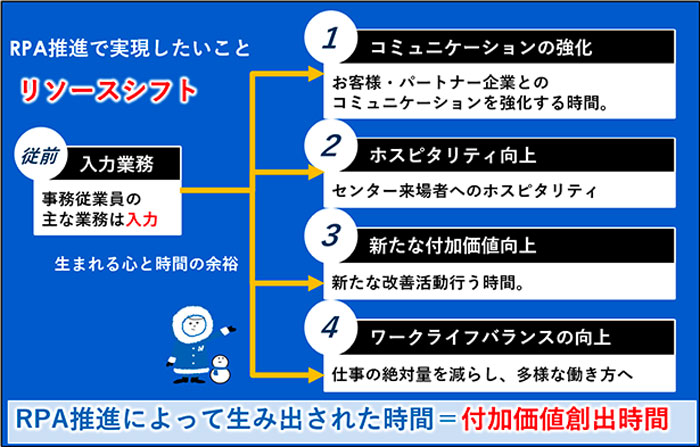 RPA推進で実現したいこと

リソースシフト

従前 入力業務

事務従業員の主な業務は入力

生まれる心と時間の余裕

1 コミュニケーションの強化

お客様・パートナー企業とのコミュニケーションを強化する時間。

2 ホスピタリティ向上

センター来場者へのホスピタリティ

3 新たな付加価値向上

新たな改善活動行う時間。

4 ワークライフバランスの向上

仕事の絶対量を減らし、多様な働き方へ

RPA推進によって生み出された時間＝付加価値創出時間